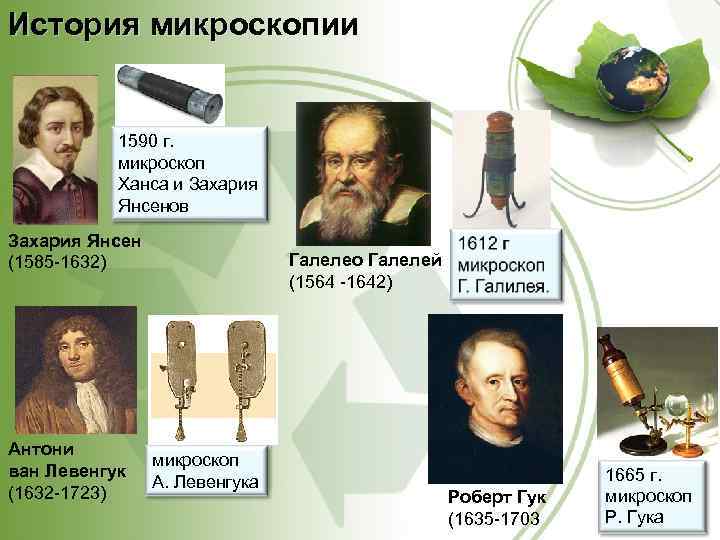 История микроскопии

1590 г. микроскоп Ханса и Захария Янсенов

Захария Янсен (1585-1632)

Галелео Галелей (1564 -1642)

1612 г микроскоп Г. Галилея.

Антони ван Левенгук (1632-1723)

микроскоп А. Левенгука

Роберт Гук (1635-1703

1665 г. микроскоп Р. Гука